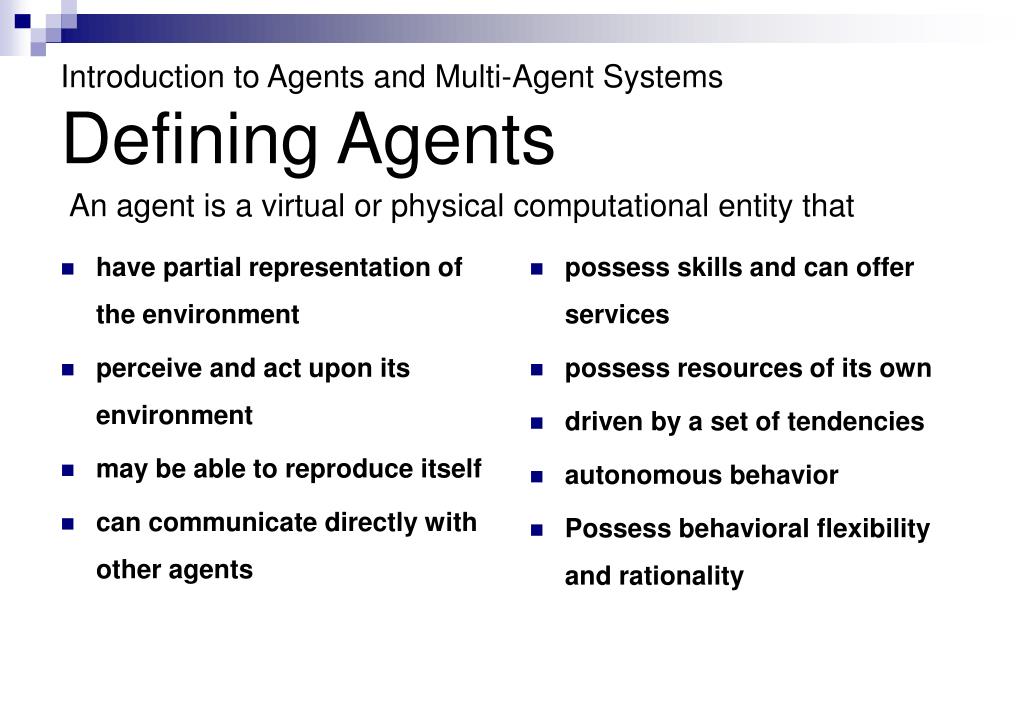 Introduction to Agents and Multi-Agent Systems

Defining Agents

An agent is a virtual or physical computational entity that

- have partial representation of the environment
- perceive and act upon its environment
- may be able to reproduce itself
- can communicate directly with other agents

- possess skills and can offer services
- possess resources of its own
- driven by a set of tendencies
- autonomous behavior
- Possess behavioral flexibility and rationality